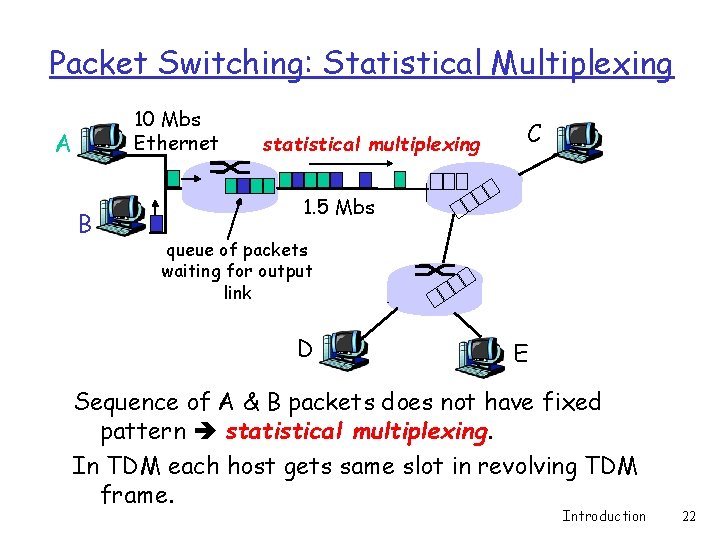 Packet Switching: Statistical Multiplexing

A

10 Mbs
Ethernet

statistical multiplexing

C

B

1.5 Mbs

queue of packets waiting for output link

D

E

Sequence of A & B packets does not have fixed pattern ➔ statistical multiplexing.

In TDM each host gets same slot in revolving TDM frame.

Introduction 22